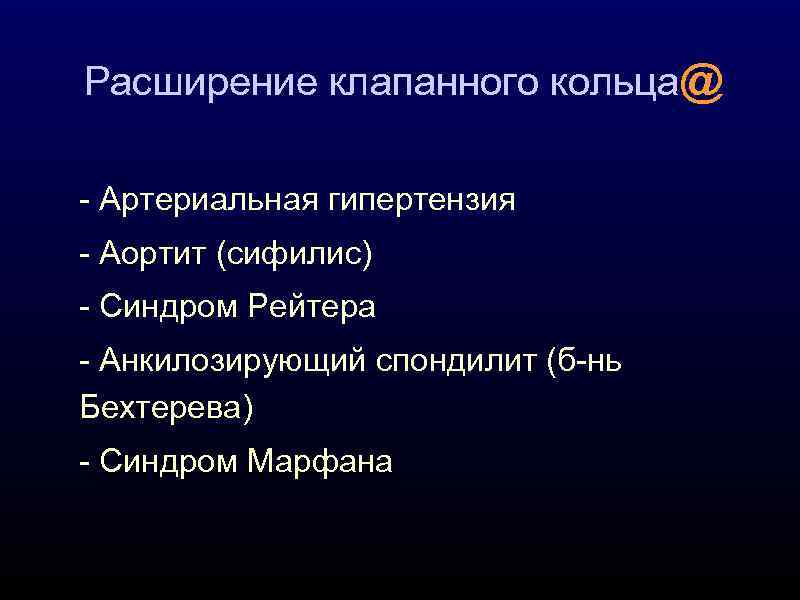 Расширение клапанного кольца@

- Артериальная гипертензия

- Аортит (сифилис)

- Синдром Рейтера

- Анкилозирующий спондилит (б-нь Бехтерева)

- Синдром Марфана